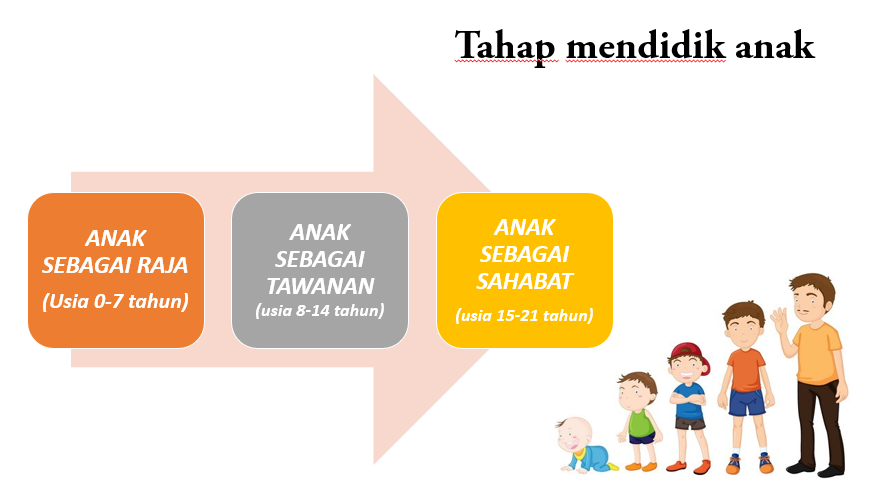 Tahap mendidik anak

ANAK SEBAGAI RAJA
(Usia 0-7 tahun)

ANAK SEBAGAI TAWANAN
(usia 8-14 tahun)

ANAK SEBAGAI SAHABAT
(usia 15-21 tahun)